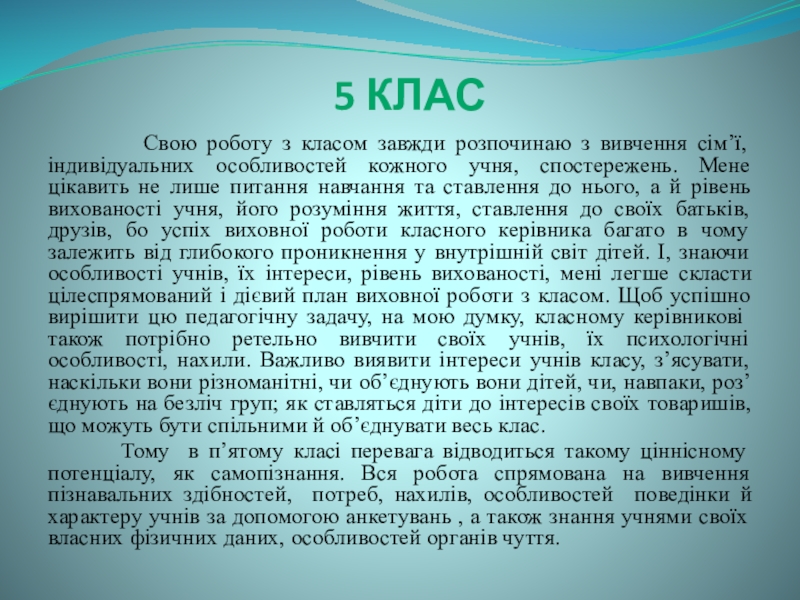 5 КЛАС

Свою роботу з класом завжди розпочинаю з вивчення сім’ї, індивідуальних особливостей кожного учня, спостережень. Мене цікавить не лише питання навчання та ставлення до нього, а й рівень вихованості учня, його розуміння життя, ставлення до своїх батьків, друзів, бо успіх виховної роботи класного керівника багато в чому залежить від глибокого проникнення у внутрішній світ дітей. І, знаючи особливості учнів, їх інтереси, рівень вихованості, мені легше скласти цілеспрямований і дієвий план виховної роботи з класом. Щоб успішно вирішити цю педагогічну задачу, на мою думку, класному керівникові також потрібно ретельно вивчити своїх учнів, їх психологічні особливості, нахили. Важливо виявити інтереси учнів класу, з’ясувати, наскільки вони різноманітні, чи об’єднують вони дітей, чи, навпаки, роз’єднують на безліч груп; як ставляться діти до інтересів своїх товаришів, що можуть бути спільними й об’єднувати весь клас.

Тому в п’ятому класі перевага відводиться такому ціннісному потенціалу, як самопізнання. Вся робота спрямована на вивчення пізнавальних здібностей, потреб, нахилів, особливостей поведінки й характеру учнів за допомогою анкетувань , а також знання учнями своїх власних фізичних даних, особливостей органів чуття.